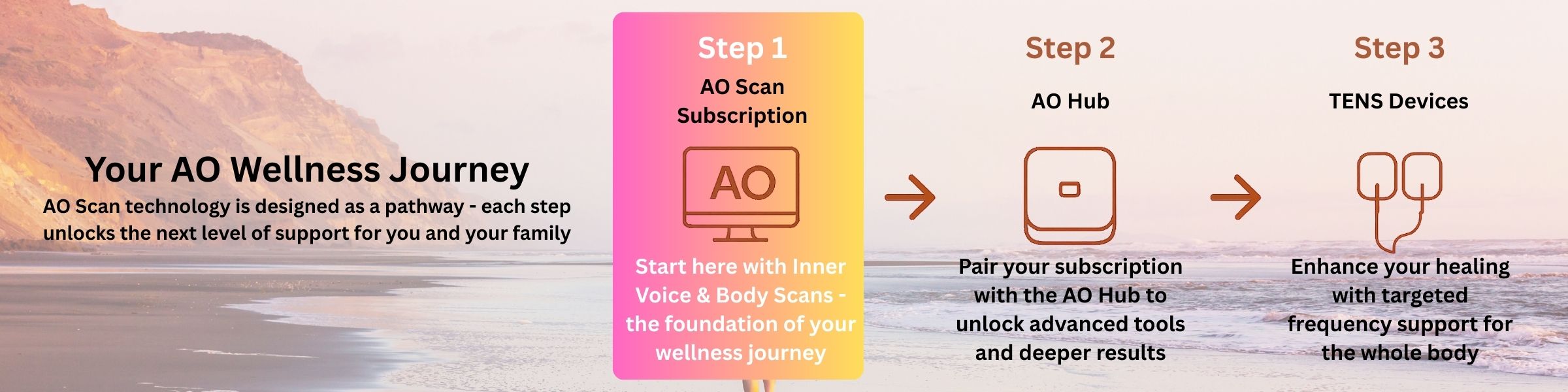 Your AO Wellness Journey

AO Scan technology is designed as a pathway - each step unlocks the next level of support for you and your family

Step 1

AO Scan Subscription

AO

Start here with Inner Voice & Body Scans - the foundation of your wellness journey

Step 2

AO Hub

Pair your subscription with the AO Hub to unlock advanced tools and deeper results

Step 3

TENS Devices

Enhance your healing with targeted frequency support for the whole body